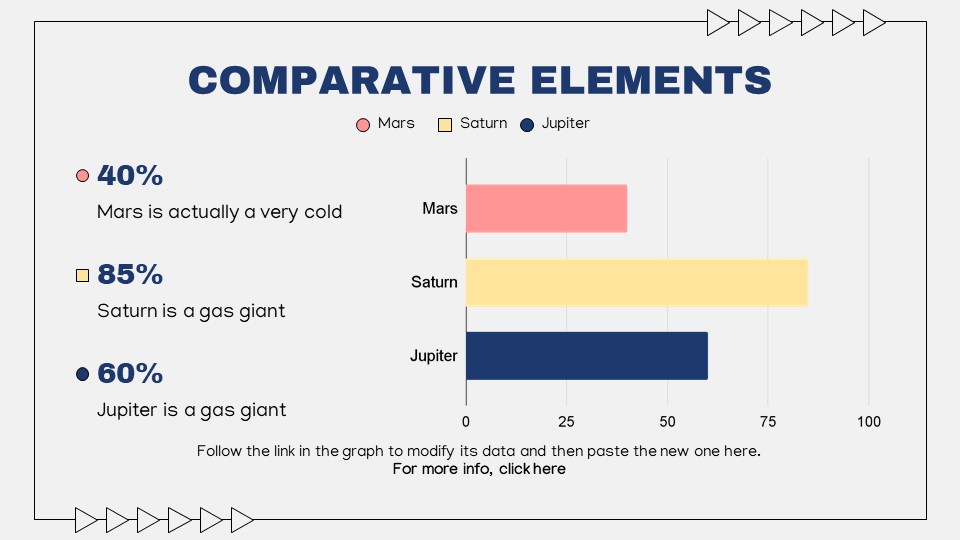 COMPARATIVE ELEMENTS

Mars Saturn Jupiter

40%
Mars is actually a very cold

85%
Saturn is a gas giant

60%
Jupiter is a gas giant

Mars
Saturn
Jupiter

0 25 50 75 100

Follow the link in the graph to modify its data and then paste the new one here.
For more info, click here